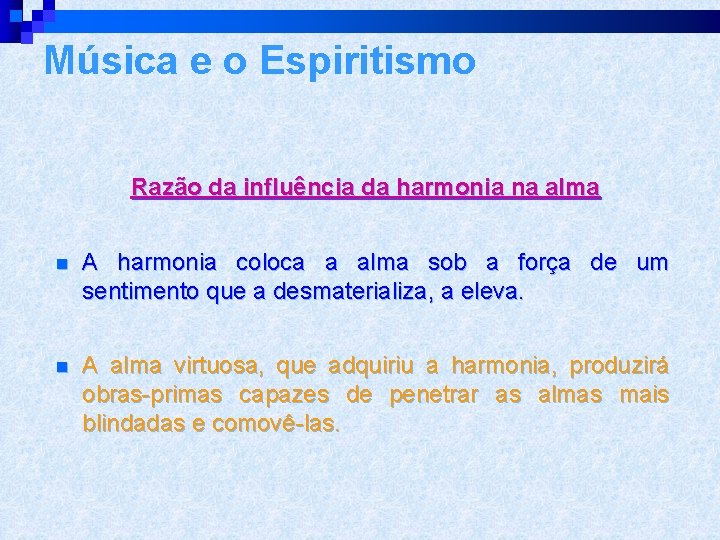 Música e o Espiritismo

Razão da influência da harmonia na alma

A harmonia coloca a alma sob a força de um sentimento que a desmaterializa, a eleva.

A alma virtuosa, que adquiriu a harmonia, produzirá obras-primas capazes de penetrar as almas mais blindadas e comovê-las.